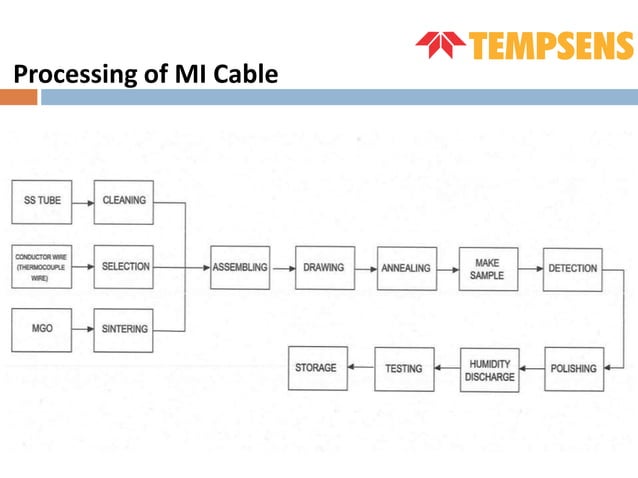 TEMPSENS

Processing of MI Cable

SS TUBE
CLEANING
CONDUCTOR WIRE (THERMOCOUPLE WIRE)
SELECTION
MGO
SINTERING
ASSEMBLING
DRAWING
ANNEALING
MAKE SAMPLE
DETECTION
POLISHING
HUMIDITY DISCHARGE
TESTING
STORAGE